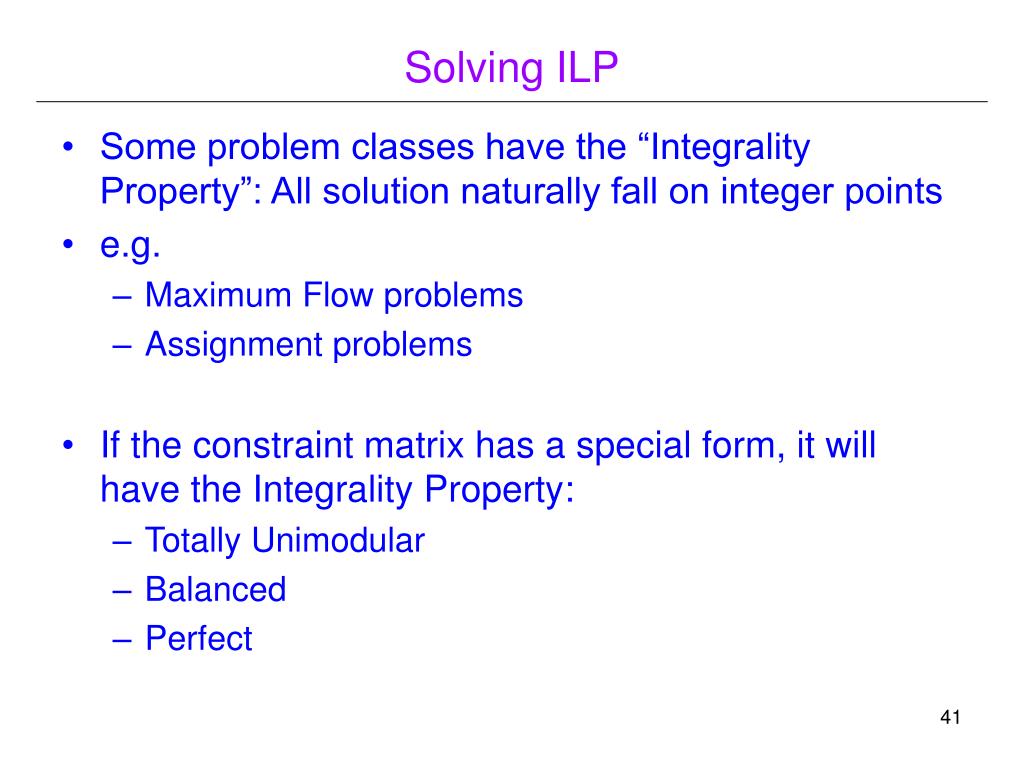 Solving ILP

• Some problem classes have the “Integrality Property”: All solution naturally fall on integer points
• e.g.
– Maximum Flow problems
– Assignment problems

• If the constraint matrix has a special form, it will have the Integrality Property:
– Totally Unimodular
– Balanced
– Perfect

41